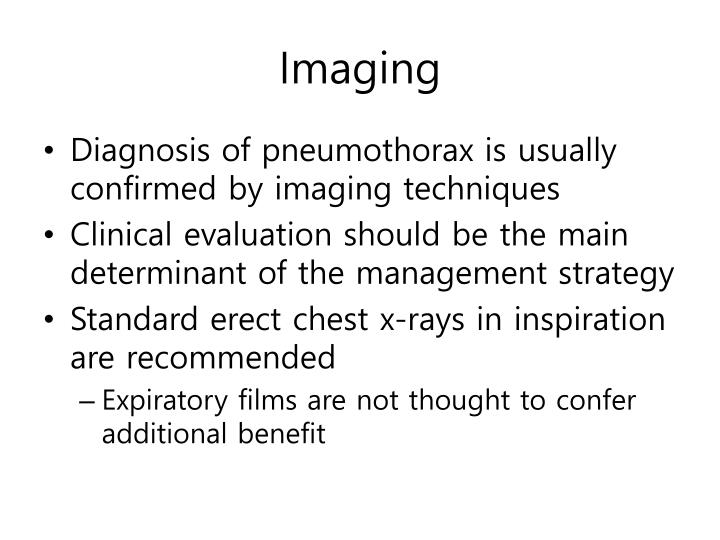 Imaging

• Diagnosis of pneumothorax is usually confirmed by imaging techniques
• Clinical evaluation should be the main determinant of the management strategy
• Standard erect chest x-rays in inspiration are recommended
– Expiratory films are not thought to confer additional benefit